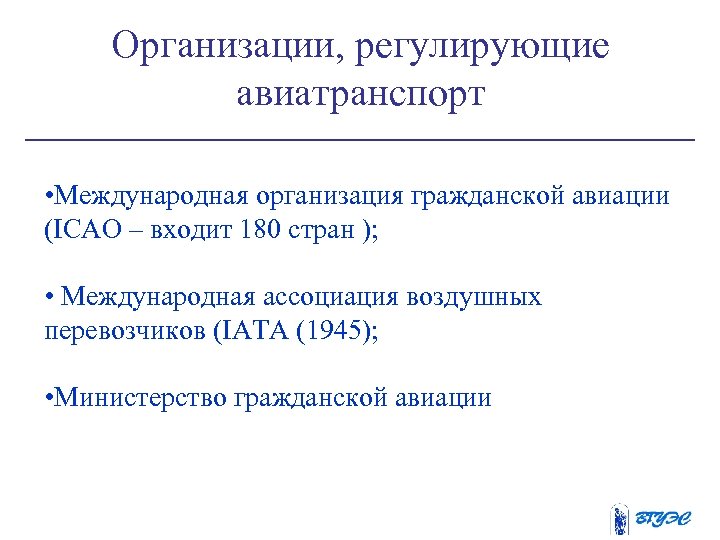 Организации, регулирующие авиатранспорт

•Международная организация гражданской авиации (ICAO – входит 180 стран );

• Международная ассоциация воздушных перевозчиков (IATA (1945);

•Министерство гражданской авиации

ВГУЭС